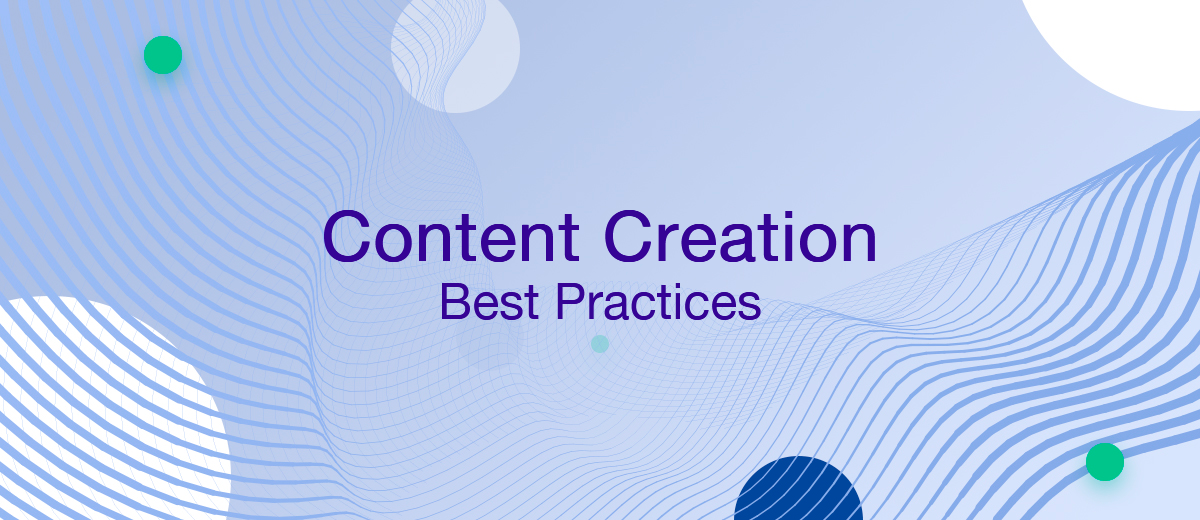 Content Creation
Best Practices